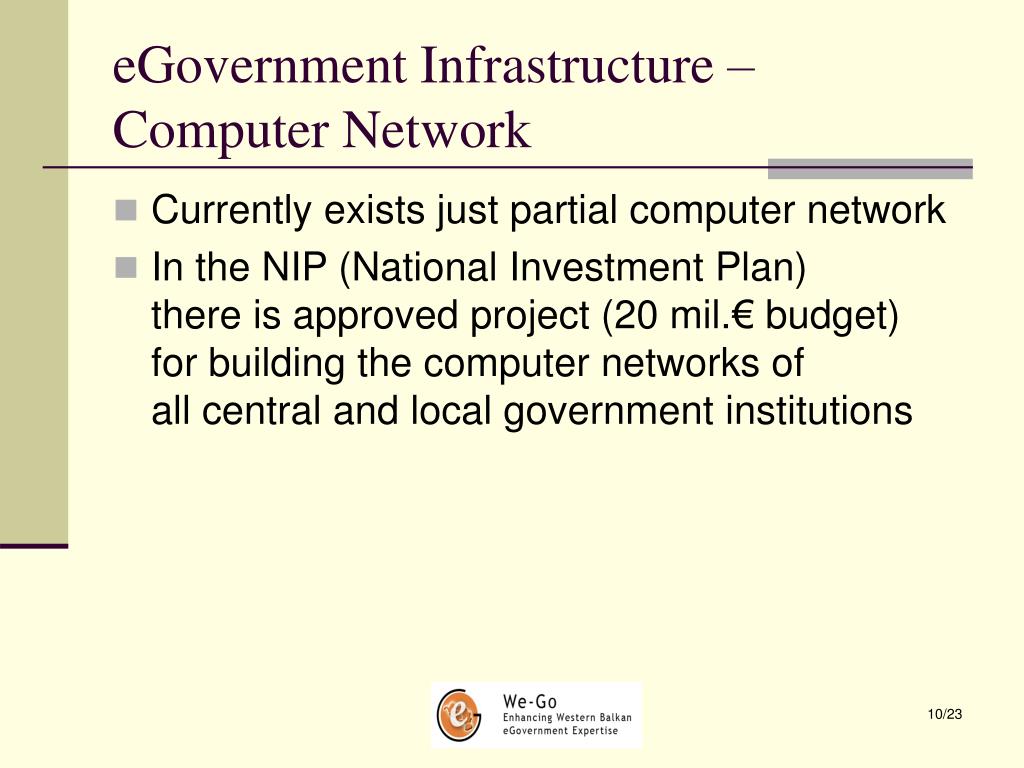 eGovernment Infrastructure – Computer Network

Currently exists just partial computer network

In the NIP (National Investment Plan)
there is approved project (20 mil.€ budget)
for building the computer networks of
all central and local government institutions

We-Go
Enhancing Western Balkan
eGovernment Expertise

10/23